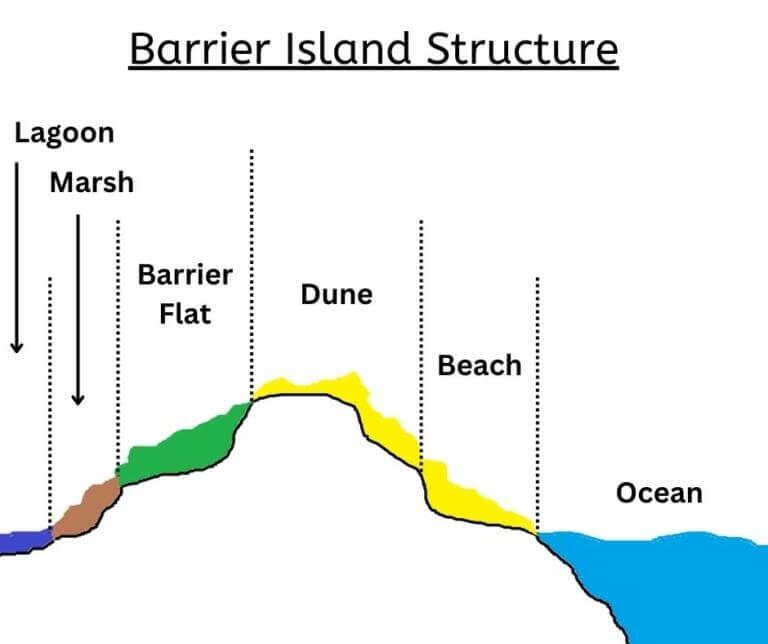 Barrier Island Structure

Lagoon

Marsh

Barrier Flat

Dune

Beach

Ocean